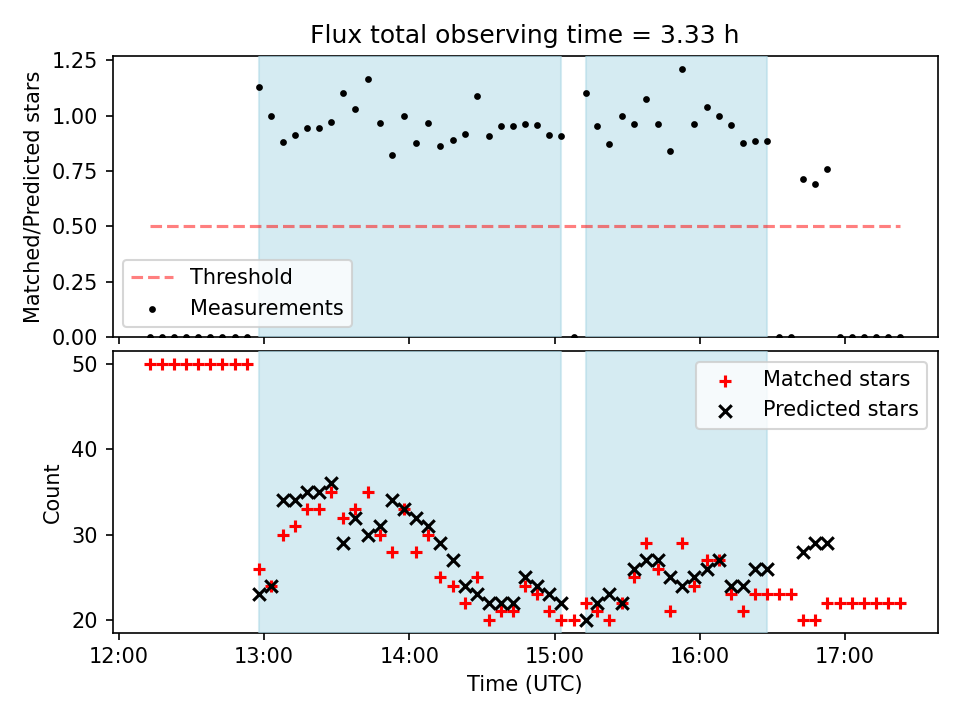 Flux total observing time = 3.33 h

Matched/Predicted stars

1.25
1.00
0.75
0.50
0.25
0.00

Threshold
Measurements

Count

50
40
30
20

Matched stars
Predicted stars

12:00
13:00
14:00
15:00
16:00
17:00

Time (UTC)